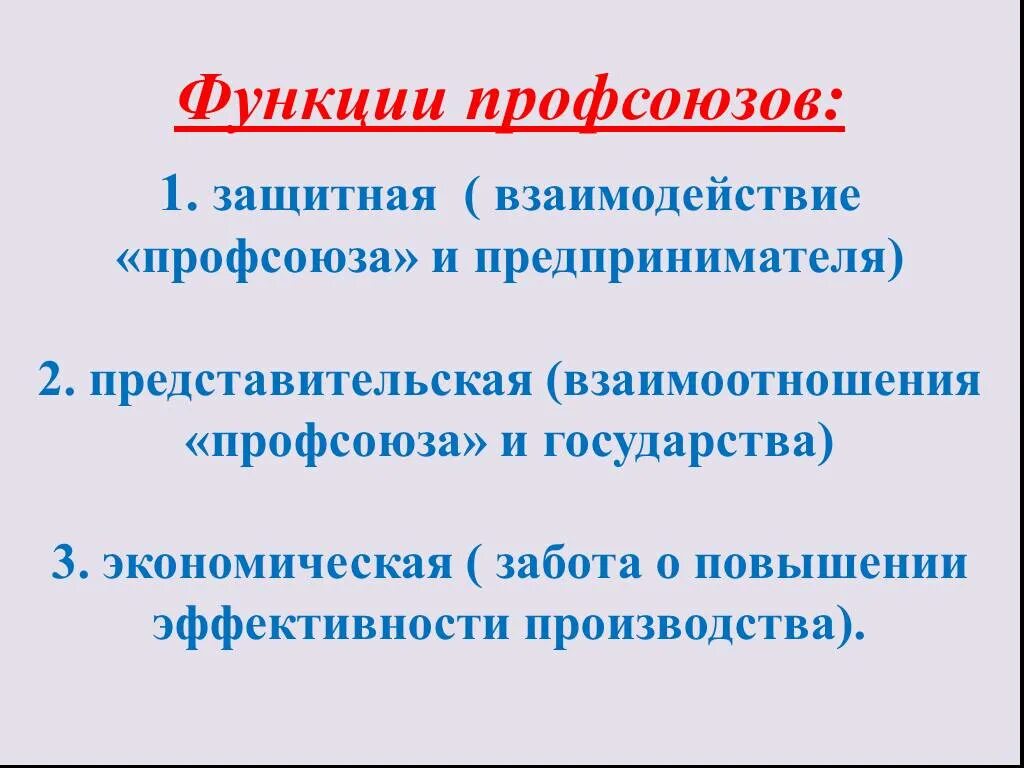 Функции профсоюзов:

1. защитная ( взаимодействие «профсоюза» и предпринимателя)

2. представительская (взаимоотношения «профсоюза» и государства)

3. экономическая ( забота о повышении эффективности производства).